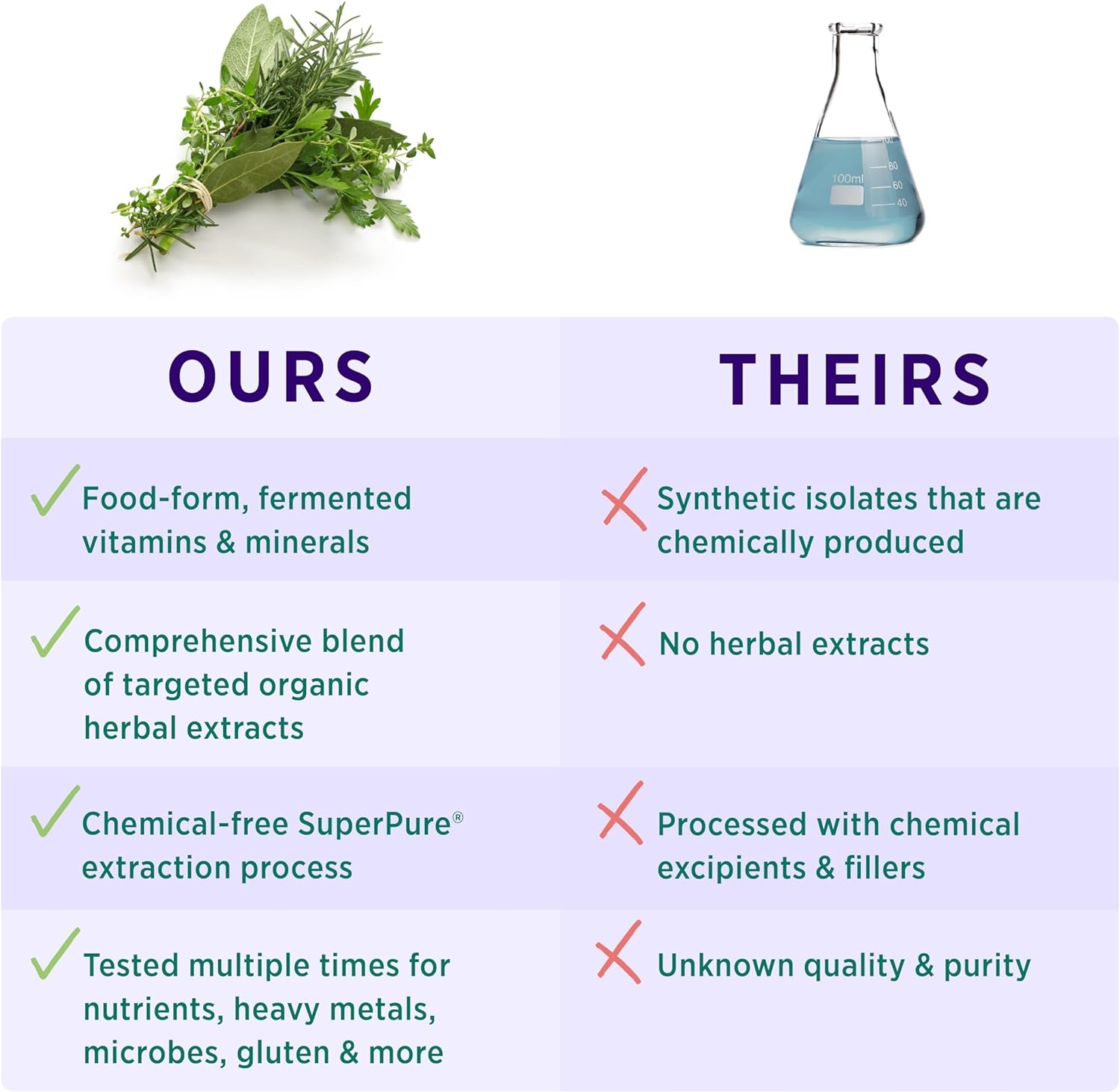 100
80
100ml
60
40

| OURS | THEIRS |
|---|---|
| Food-form, fermented vitamins & minerals | Synthetic isolates that are chemically produced |
| Comprehensive blend of targeted organic herbal extracts | No herbal extracts |
| Chemical-free SuperPure® extraction process | Processed with chemical excipients & fillers |
| Tested multiple times for nutrients, heavy metals, microbes, gluten & more | Unknown quality & purity |